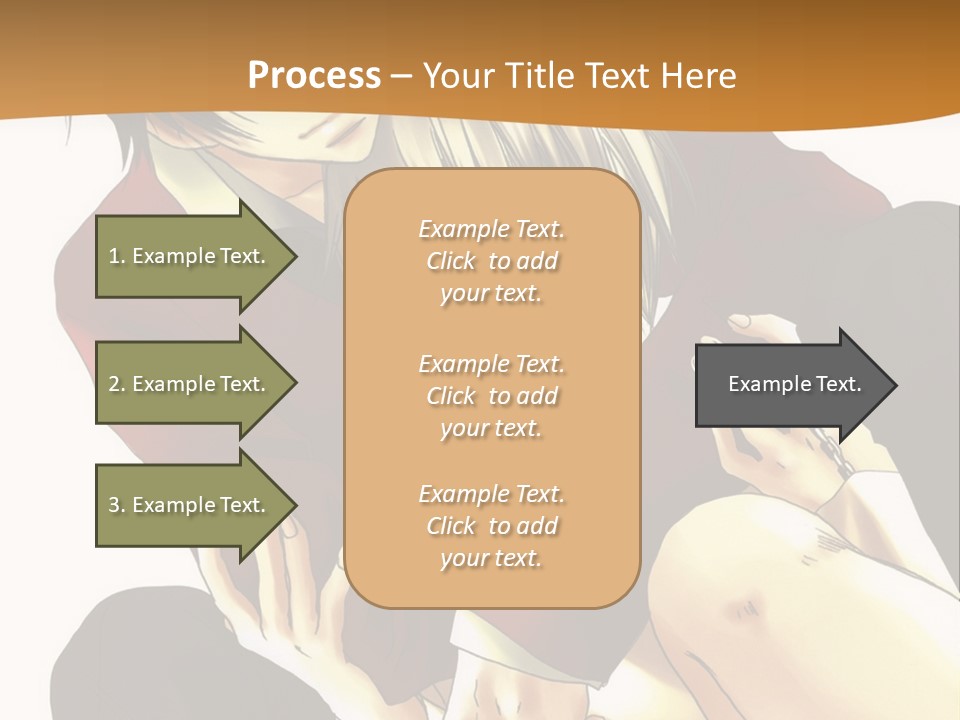 Process – Your Title Text Here

1. Example Text.

2. Example Text.

3. Example Text.

Example Text. Click to add your text.

Example Text. Click to add your text.

Example Text. Click to add your text.

Example Text.